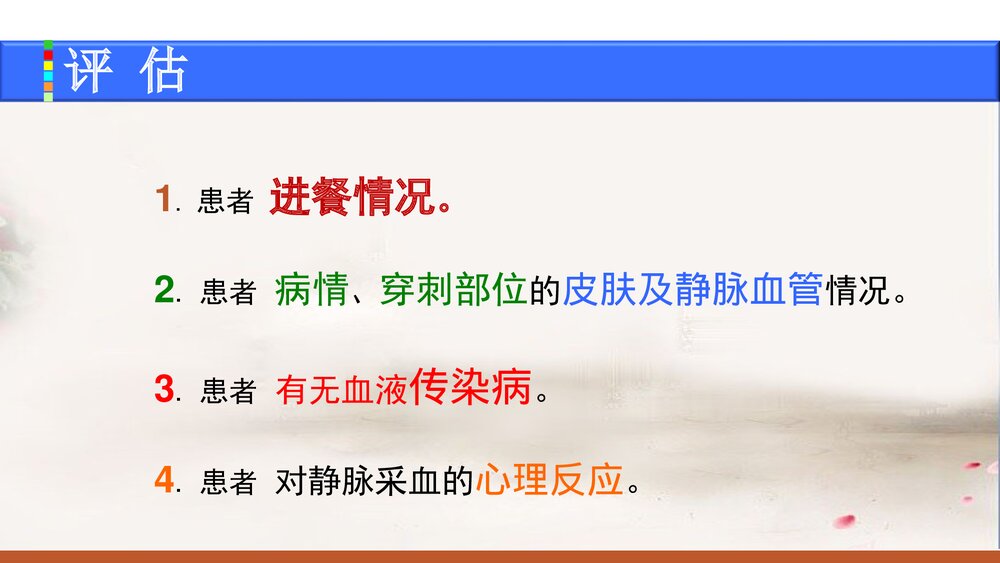 评 估

1. 患者 进餐情况。

2. 患者 病情、穿刺部位的皮肤及静脉血管情况。

3. 患者 有无血液传染病。

4. 患者 对静脉采血的心理反应。